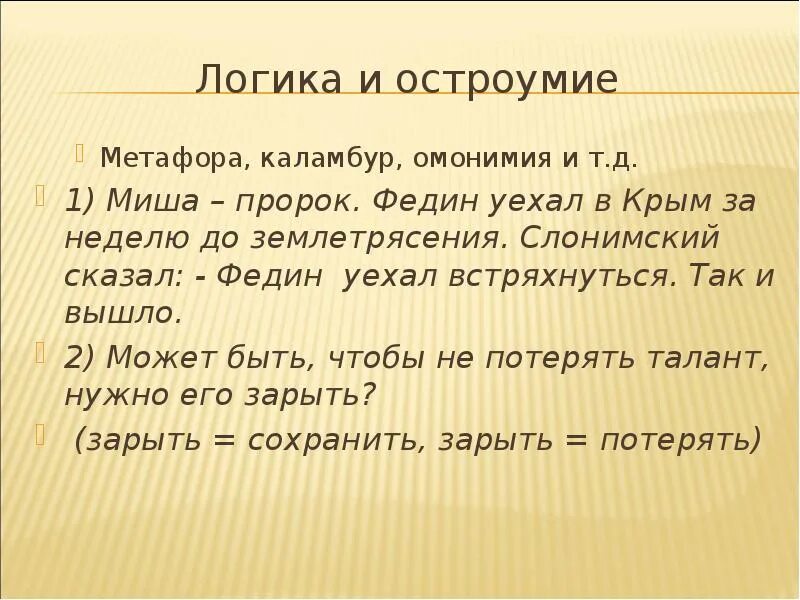 Логика и остроумие

Метафора, каламбур, омонимия и т.д.

1) Миша – пророк. Федин уехал в Крым за неделю до землетрясения. Слонимский сказал: - Федин уехал встряхнуться. Так и вышло.

2) Может быть, чтобы не потерять талант, нужно его зарыть?

(зарыть = сохранить, зарыть = потерять)